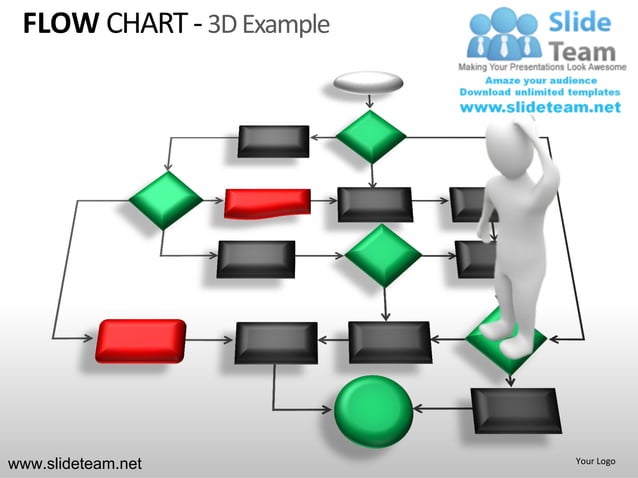 FLOW CHART - 3D Example

Slide Team
Making Your Presentations Look Awesome
Amaze your audience
Download unlimited templates
www.slideteam.net

www.slideteam.net

Your Logo